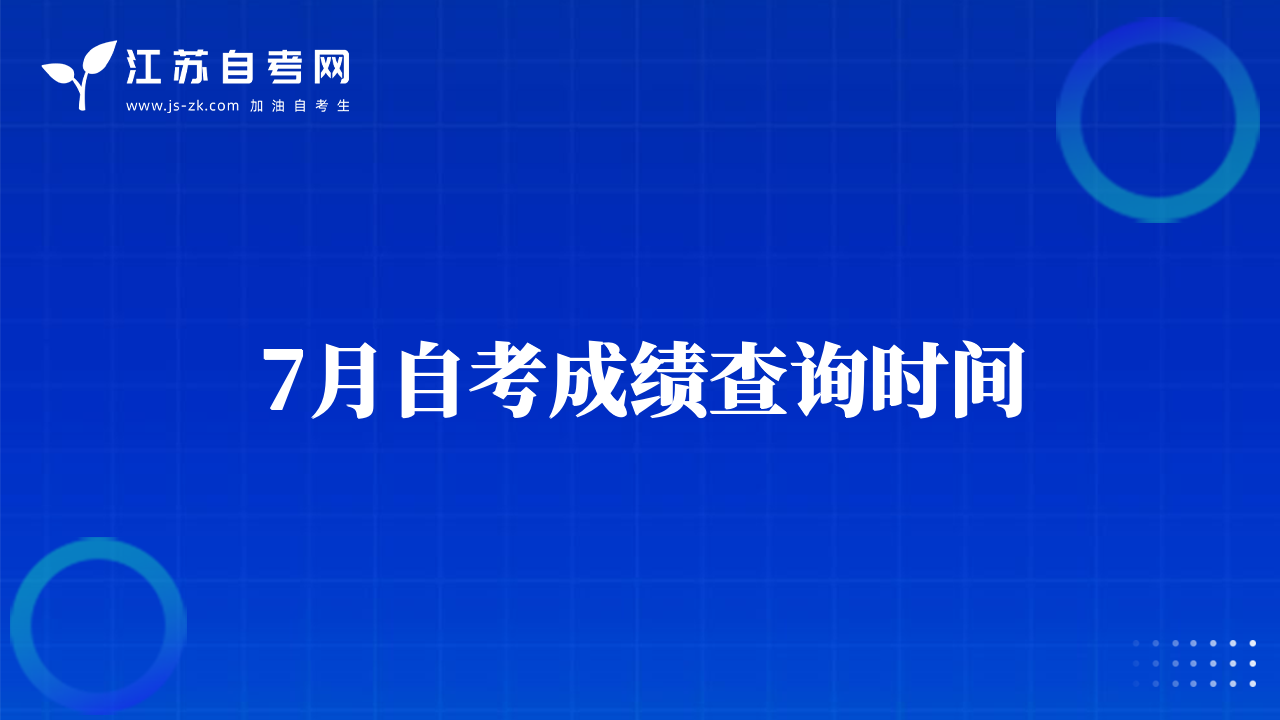 江苏自考网
www.js-zk.com 加油自考生

7月自考成绩查询时间